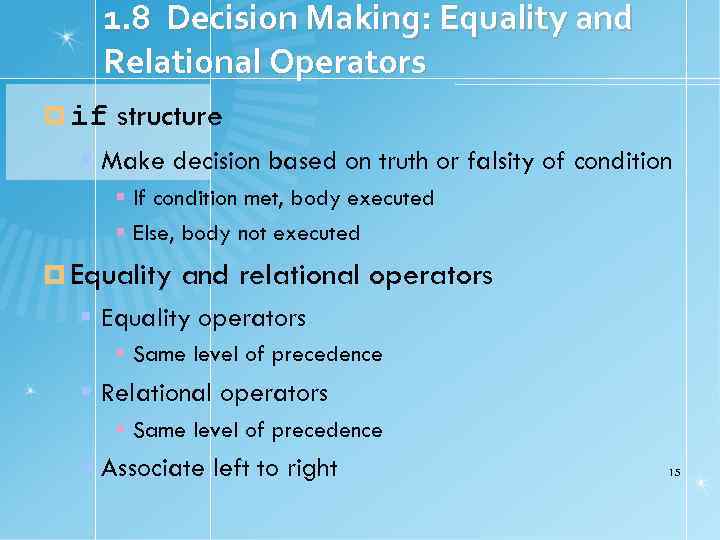 1.8 Decision Making: Equality and Relational Operators

if structure

Make decision based on truth or falsity of condition

If condition met, body executed

Else, body not executed

Equality and relational operators

Equality operators

Same level of precedence

Relational operators

Same level of precedence

Associate left to right

15